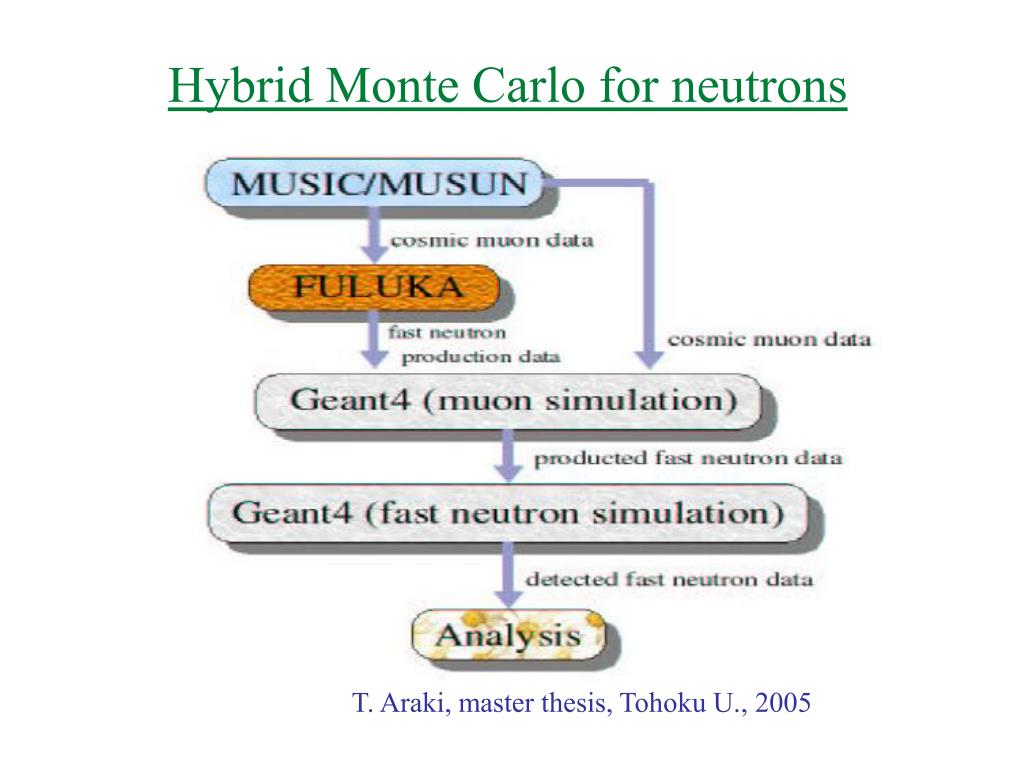 Hybrid Monte Carlo for neutrons

MUSIC/MUSUN

cosmic muon data

FULUKA

fast neutron production data

cosmic muon data

Geant4 (muon simulation)

producted fast neutron data

Geant4 (fast neutron simulation)

detected fast neutron data

Analysis

T. Araki, master thesis, Tohoku U., 2005